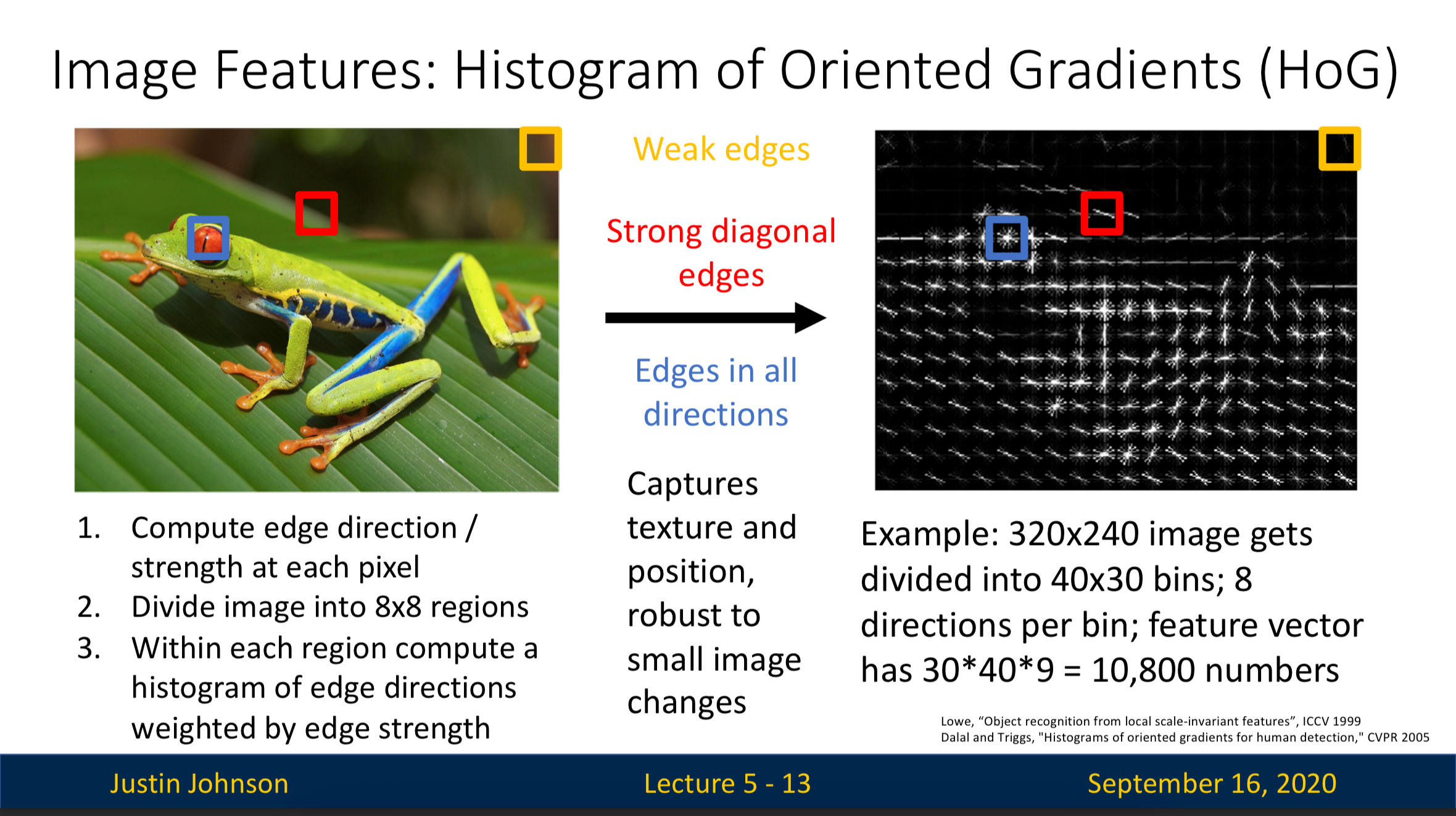 Image Features: Histogram of Oriented Gradients (HoG)

Weak edges

Strong diagonal edges

Edges in all directions

1. Compute edge direction / strength at each pixel
2. Divide image into 8x8 regions
3. Within each region compute a histogram of edge directions weighted by edge strength

Captures texture and position, robust to small image changes

Example: 320x240 image gets divided into 40x30 bins; 8 directions per bin; feature vector has 30*40*9 = 10,800 numbers

Lowe, “Object recognition from local scale-invariant features”, ICCV 1999
Dalal and Triggs, "Histograms of oriented gradients for human detection," CVPR 2005

Justin Johnson    Lecture 5 - 13    September 16, 2020